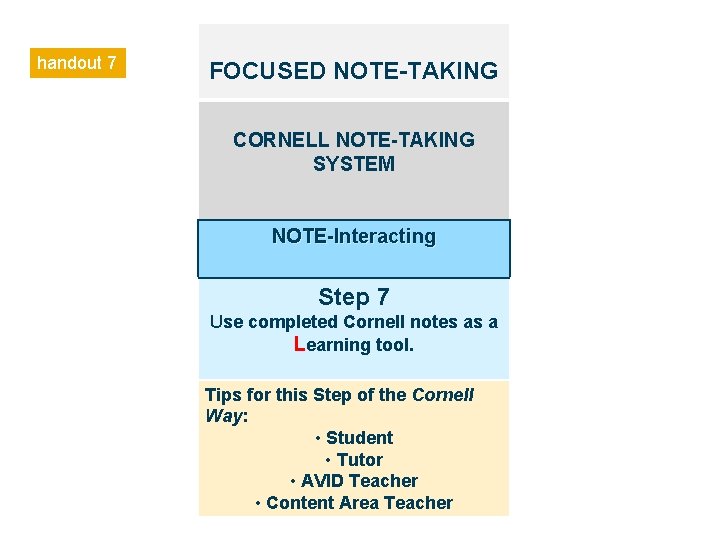 handout 7

FOCUSED NOTE-TAKING

CORNELL NOTE-TAKING SYSTEM

NOTE-Interacting

Step 7
Use completed Cornell notes as a Learning tool.

Tips for this Step of the Cornell Way:
• Student
• Tutor
• AVID Teacher
• Content Area Teacher